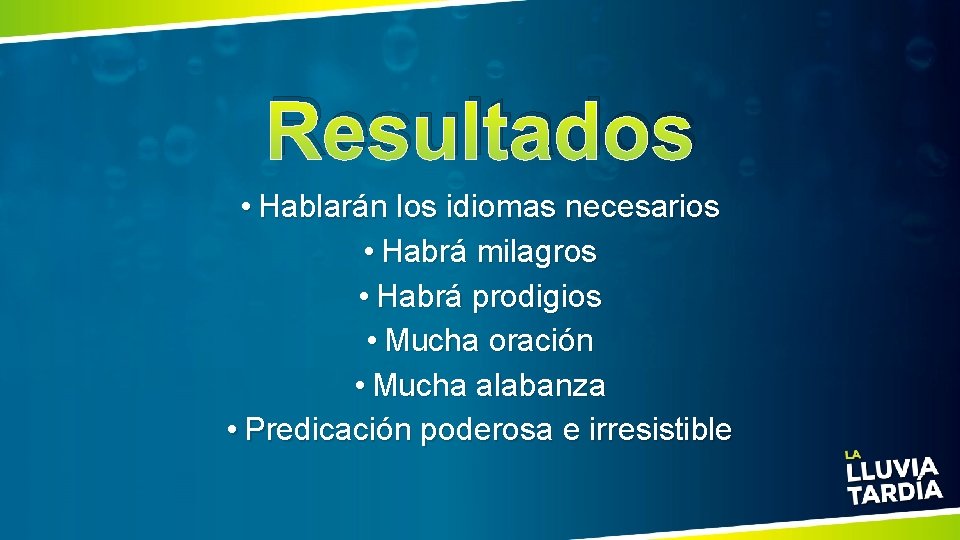 Resultados

• Hablarán los idiomas necesarios
• Habrá milagros
• Habrá prodigios
• Mucha oración
• Mucha alabanza
• Predicación poderosa e irresistible

LA LLUVIA TARDÍA